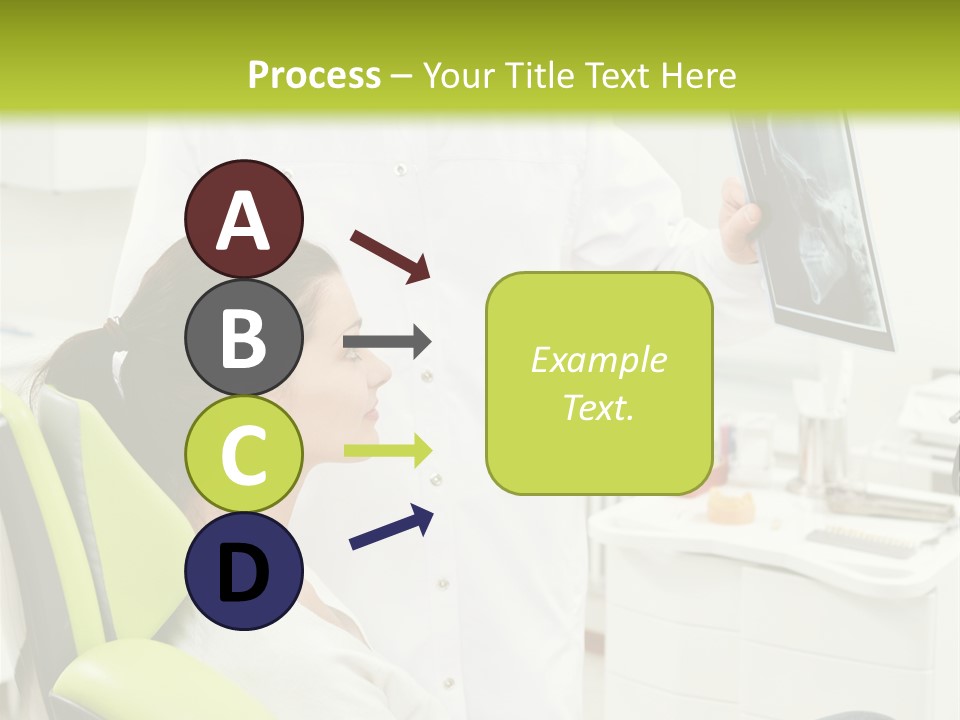 Process – Your Title Text Here

A

B

C

D

Example Text.